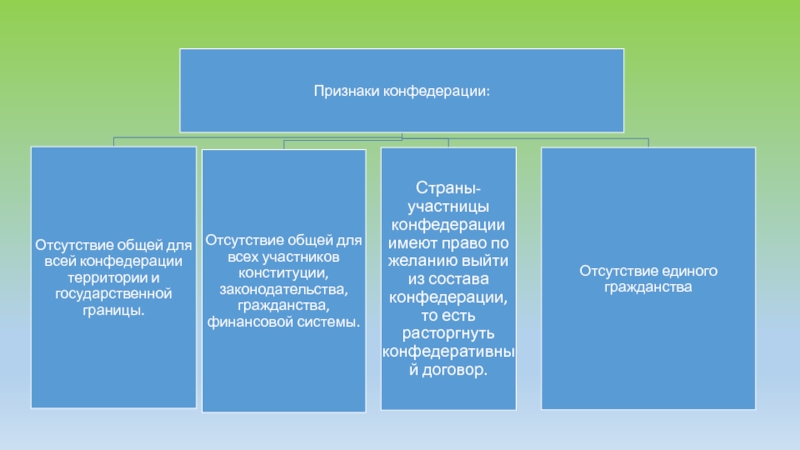 Признаки конфедерации:

Отсутствие общей для всей конфедерации территории и государственной границы.

Отсутствие общей для всех участников конституции, законодательства, гражданства, финансовой системы.

Страны-участницы конфедерации имеют право по желанию выйти из состава конфедерации, то есть расторгнуть конфедеративный договор.

Отсутствие единого гражданства